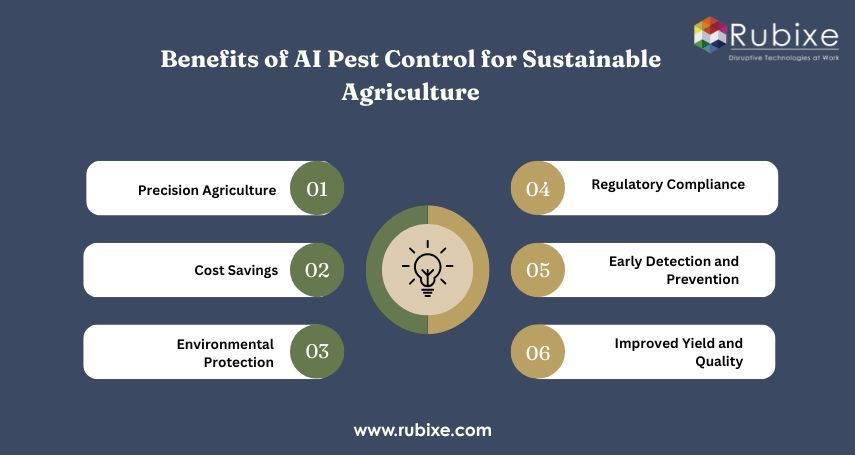 Rubixe
Disruptive Technologies at Work

Benefits of AI Pest Control for Sustainable Agriculture

Precision Agriculture 01

Cost Savings 02

Environmental Protection 03

04 Regulatory Compliance

05 Early Detection and Prevention

06 Improved Yield and Quality

www.rubixe.com